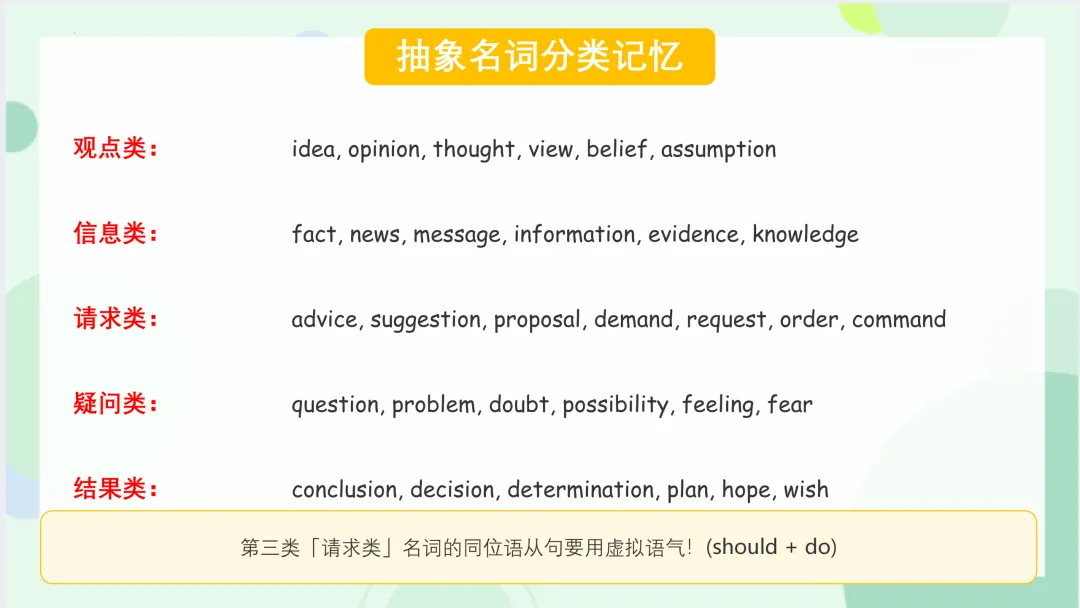 抽象名词分类记忆

观点类： idea, opinion, thought, view, belief, assumption

信息类： fact, news, message, information, evidence, knowledge

请求类： advice, suggestion, proposal, demand, request, order, command

疑问类： question, problem, doubt, possibility, feeling, fear

结果类： conclusion, decision, determination, plan, hope, wish

第三类「请求类」名词的同位语从句要用虚拟语气！(should + do)